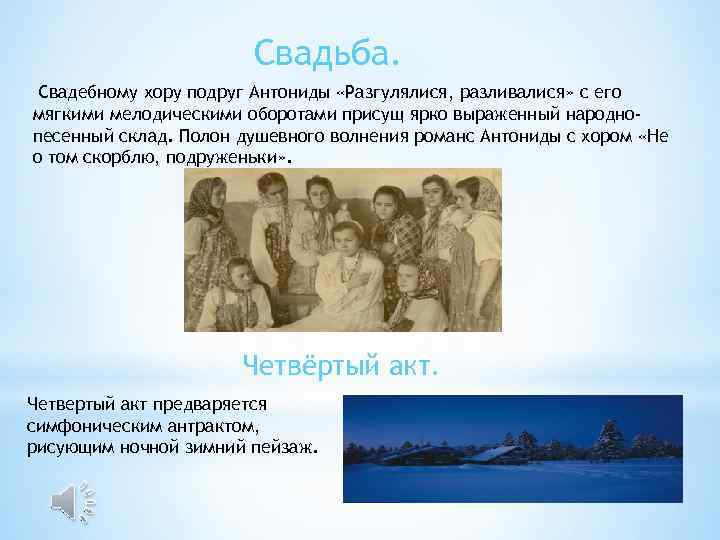 Свадьба.

Свадебному хору подруг Антониды «Разгулялися, разливалися» с его мягкими мелодическими оборотами присущ ярко выраженный народно-песенный склад. Полон душевного волнения романс Антониды с хором «Не о том скорблю, подруженьки».

Четвёртый акт.

Четвертый акт предваряется симфоническим антрактом, рисующим ночной зимний пейзаж.